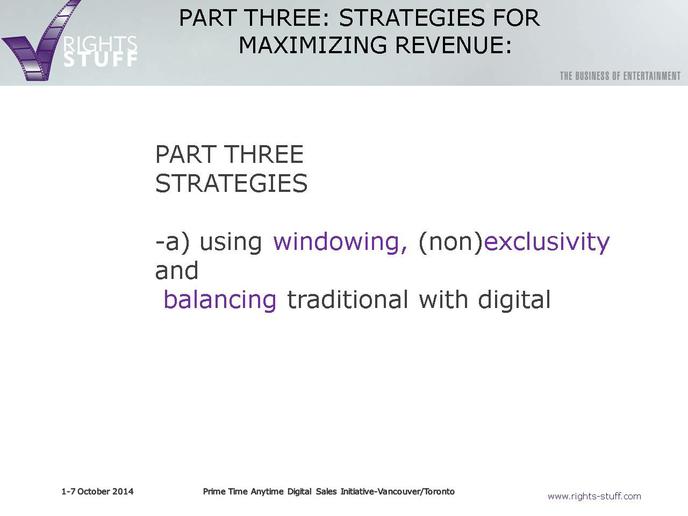 RIGHTS STUFF

PART THREE: STRATEGIES FOR MAXIMIZING REVENUE:

THE BUSINESS OF ENTERTAINMENT

PART THREE
STRATEGIES

-a) using windowing, (non)exclusivity and
balancing traditional with digital

1-7 October 2014

Prime Time Anytime Digital Sales Initiative-Vancouver/Toronto

www.rights-stuff.com